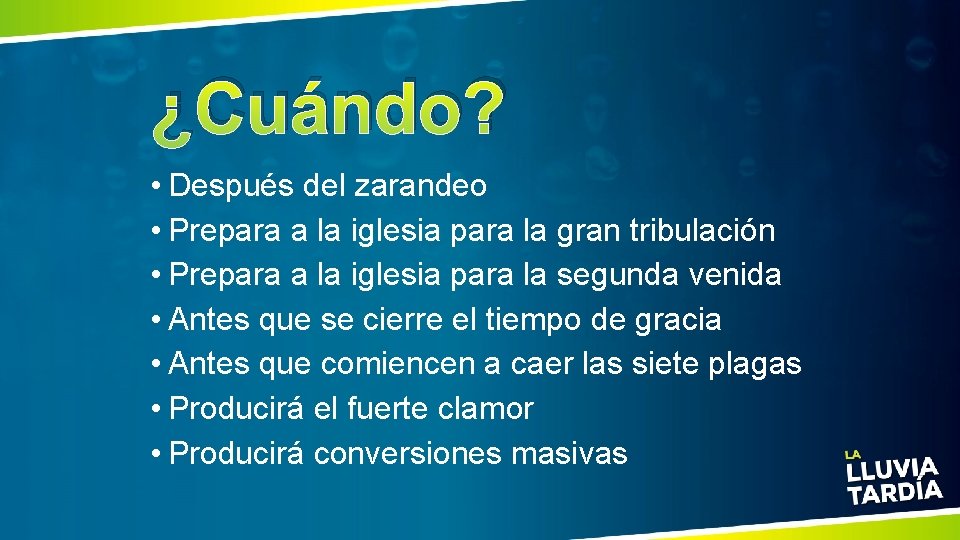 ¿Cuándo?

• Después del zarandeo
• Prepara a la iglesia para la gran tribulación
• Prepara a la iglesia para la segunda venida
• Antes que se cierre el tiempo de gracia
• Antes que comiencen a caer las siete plagas
• Producirá el fuerte clamor
• Producirá conversiones masivas

LA LLUVIA TARDÍA